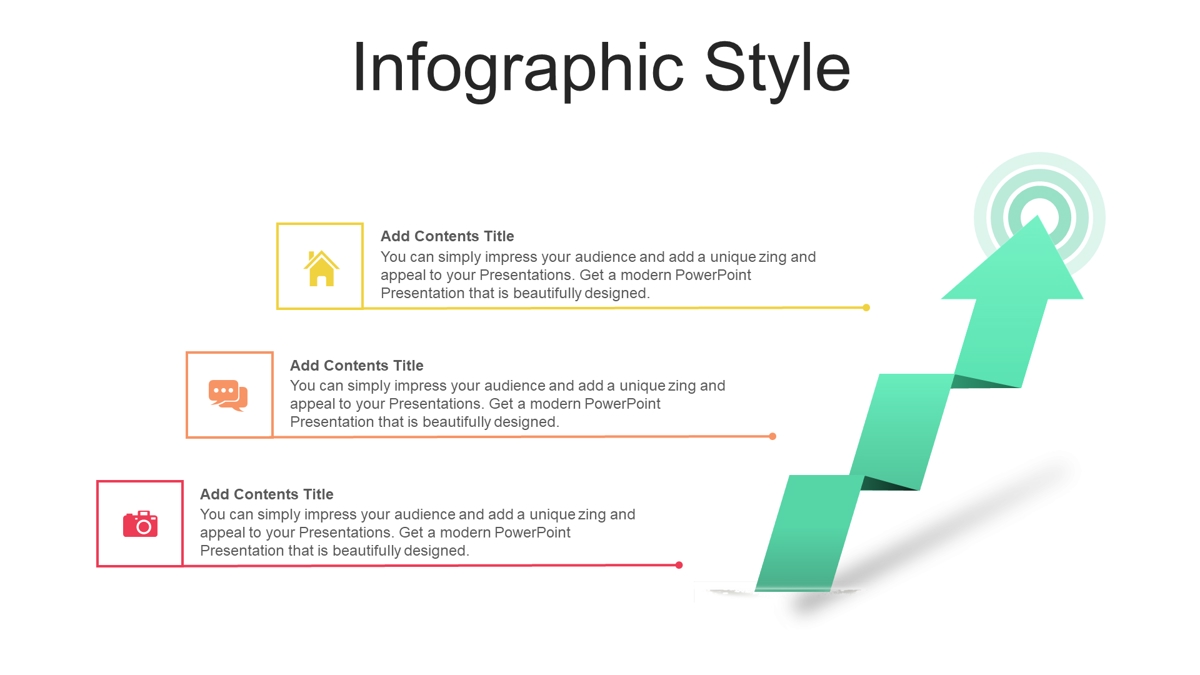 Infographic Style

Add Contents Title
You can simply impress your audience and add a unique zing and appeal to your Presentations. Get a modern PowerPoint Presentation that is beautifully designed.

Add Contents Title
You can simply impress your audience and add a unique zing and appeal to your Presentations. Get a modern PowerPoint Presentation that is beautifully designed.

Add Contents Title
You can simply impress your audience and add a unique zing and appeal to your Presentations. Get a modern PowerPoint Presentation that is beautifully designed.